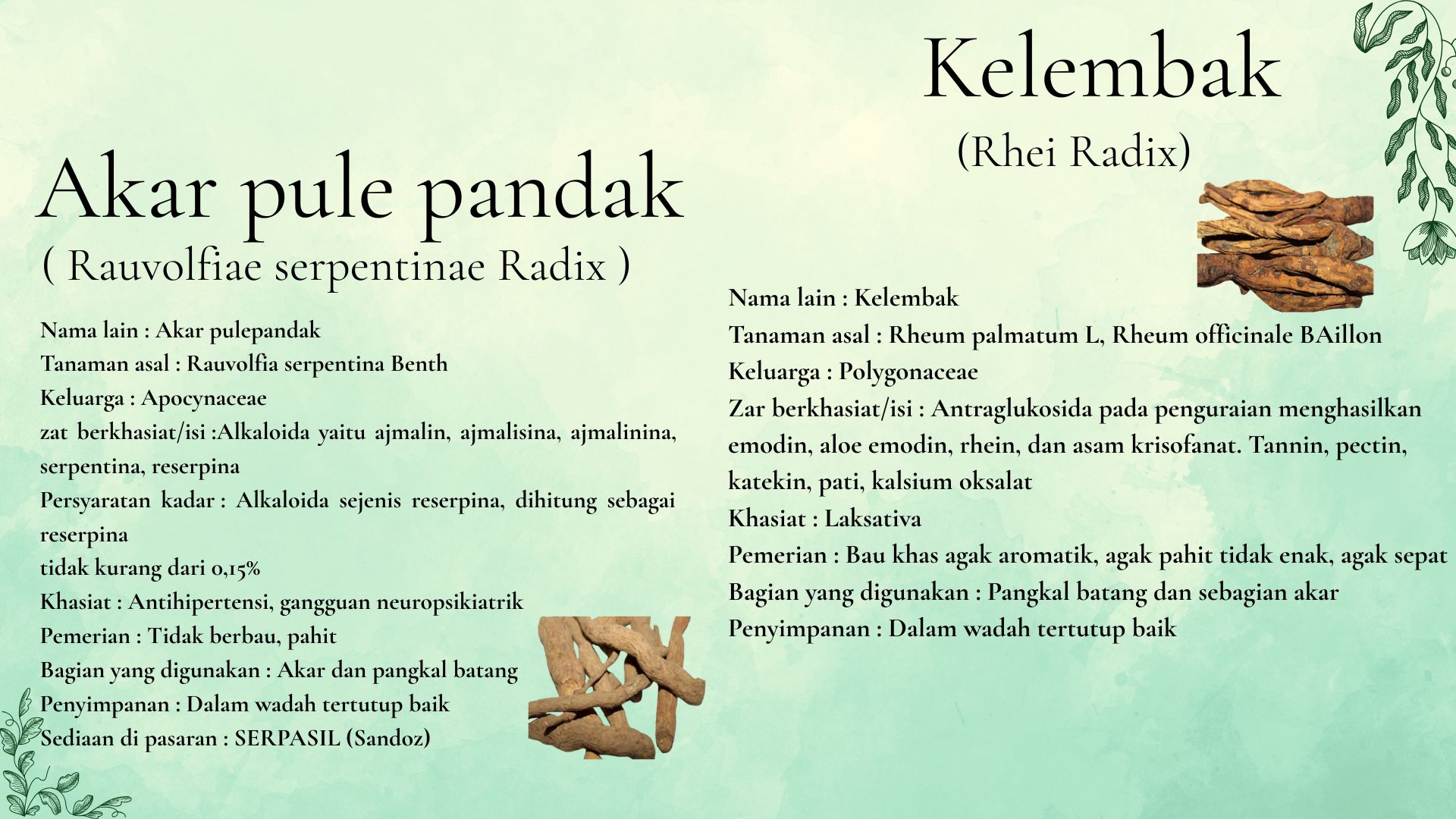 Akar pule pandak
( Rauvolfiae serpentinae Radix )

Nama lain : Akar pulepandak
Tanaman asal : Rauvolfia serpentina Benth
Keluarga : Apocynaceae
zat berkhasiat/isi :Alkaloida yaitu ajmalin, ajmalisina, ajmalinina, serpentina, reserpina
Persyaratan kadar : Alkaloida sejenis reserpina, dihitung sebagai reserpina
tidak kurang dari 0,15%
Khasiat : Antihipertensi, gangguan neuropsikiatrik
Pemerian : Tidak berbau, pahit
Bagian yang digunakan : Akar dan pangkal batang
Penyimpanan : Dalam wadah tertutup baik
Sediaan di pasaran : SERPASIL (Sandoz)

Kelembak
(Rhei Radix)

Nama lain : Kelembak
Tanaman asal : Rheum palmatum L, Rheum officinale BAillon
Keluarga : Polygonaceae
Zar berkhasiat/isi : Antraglukosida pada penguraian menghasilkan emodin, aloe emodin, rhein, dan asam krisofanat. Tannin, pectin, katekin, pati, kalsium oksalat
Khasiat : Laksativa
Pemerian : Bau khas agak aromatik, agak pahit tidak enak, agak sepat
Bagian yang digunakan : Pangkal batang dan sebagian akar
Penyimpanan : Dalam wadah tertutup baik